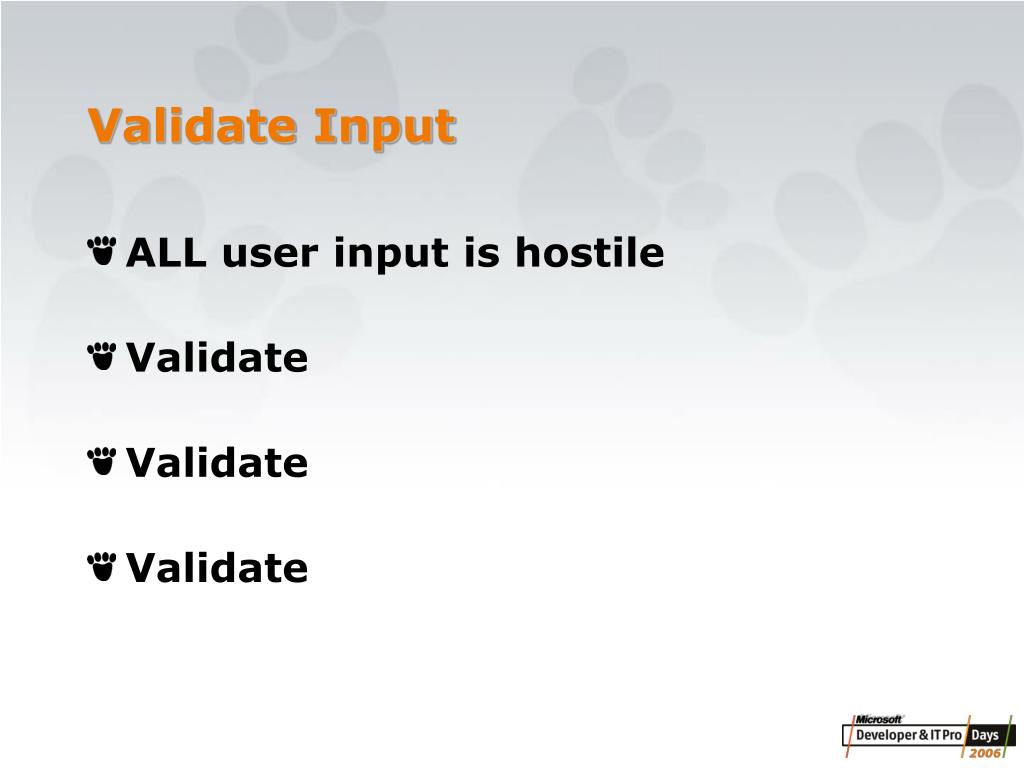 Validate Input

ALL user input is hostile

Validate

Validate

Validate

Microsoft Developer & IT Pro Days 2006